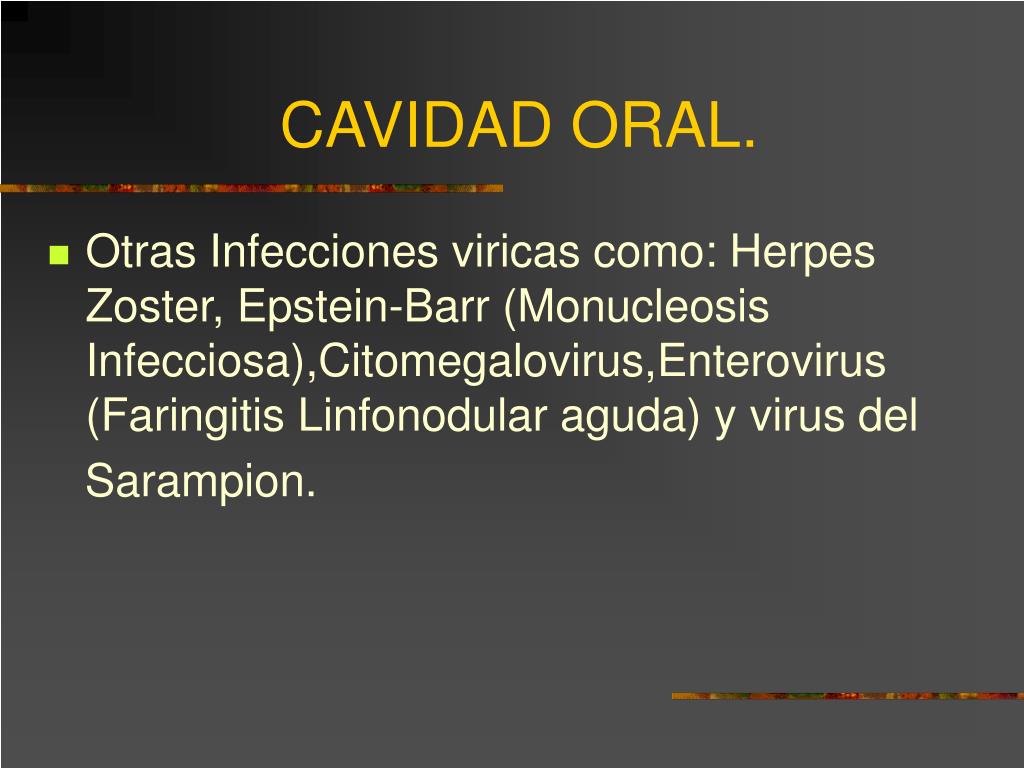 CAVIDAD ORAL.

Otras Infecciones viricas como: Herpes Zoster, Epstein-Barr (Monucleosis Infecciosa),Citomegalovirus,Enterovirus (Faringitis Linfonodular aguda) y virus del Sarampion.